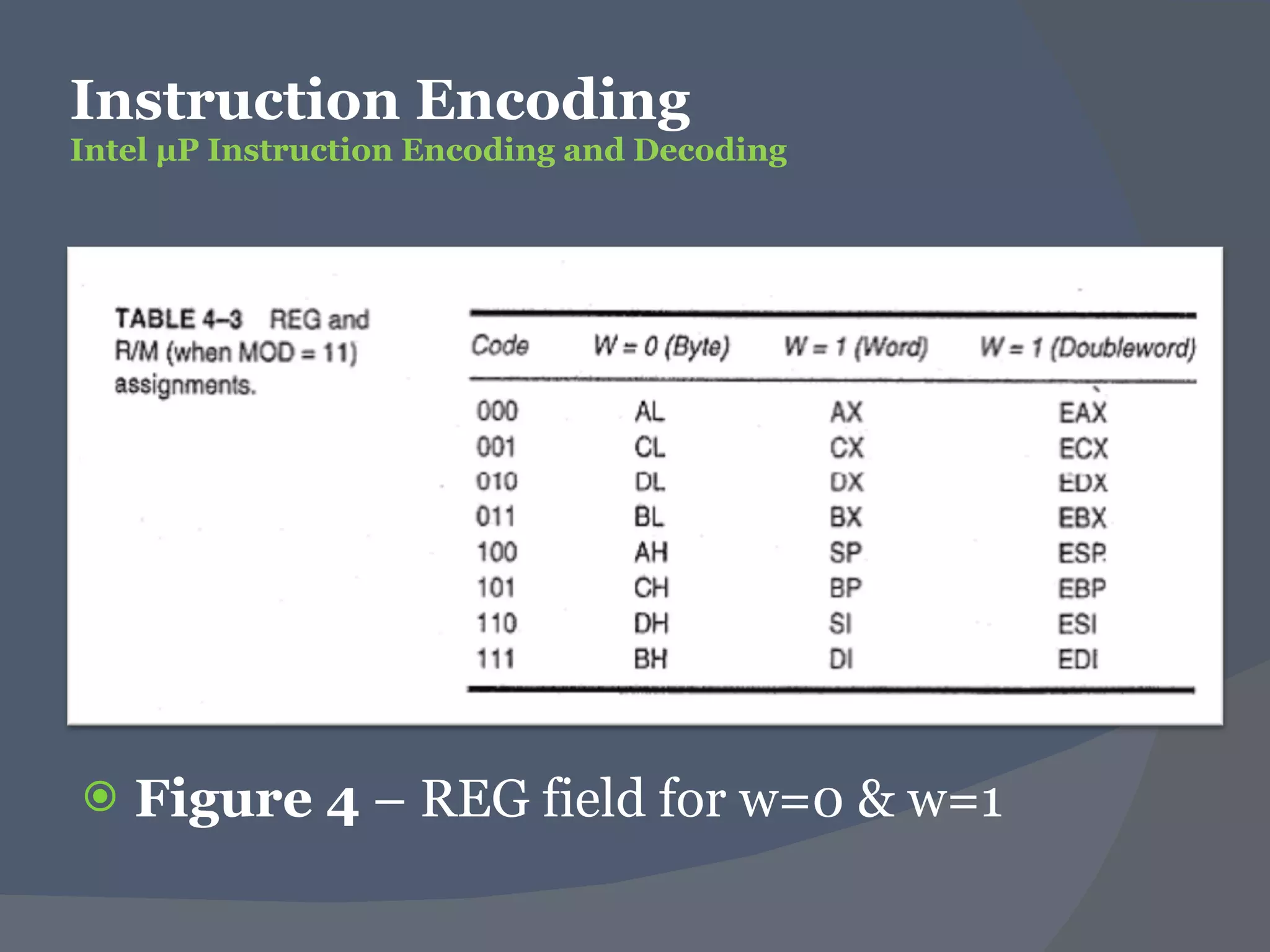 Instruction Encoding
Intel µP Instruction Encoding and Decoding

TABLE 4–3 REG and R/M (when MOD = 11) assignments.

| Code | W = 0 (Byte) | W = 1 (Word) | W = 1 (Doubleword) |
|---|---|---|---|
| 000 | AL | AX | EAX |
| 001 | CL | CX | ECX |
| 010 | DL | DX | EDX |
| 011 | BL | BX | EBX |
| 100 | AH | SP | ESP |
| 101 | CH | BP | EBP |
| 110 | DH | SI | ESI |
| 111 | BH | DI | EDI |

Figure 4 – REG field for w=0 & w=1